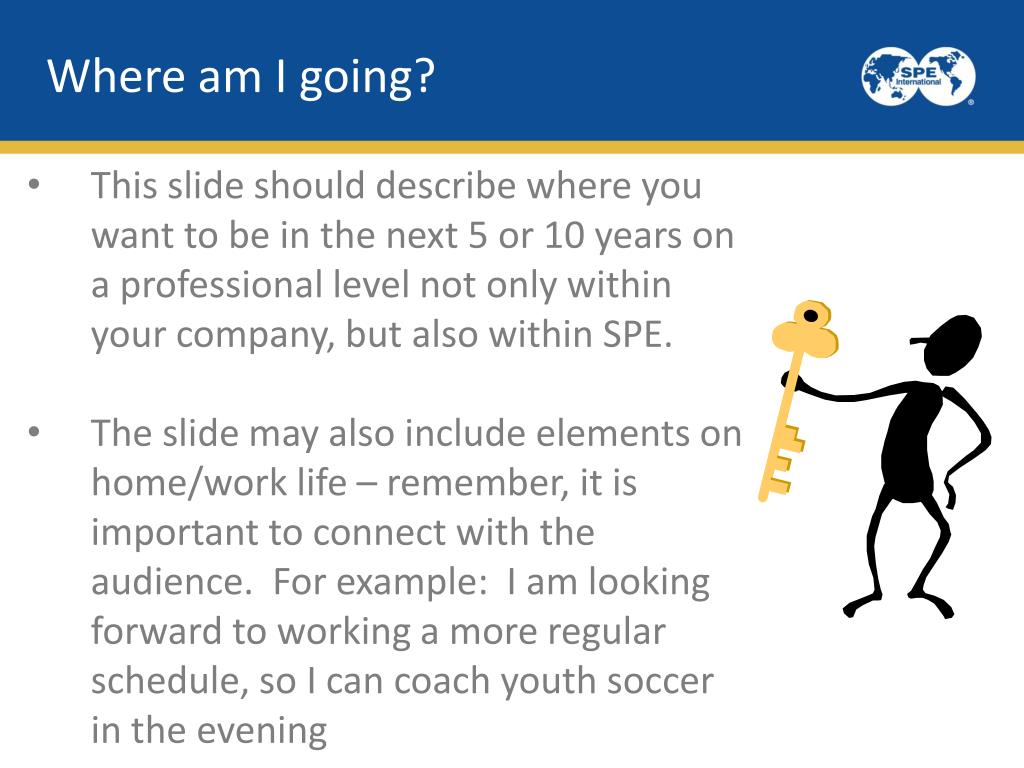 Where am I going?

SPE International

• This slide should describe where you want to be in the next 5 or 10 years on a professional level not only within your company, but also within SPE.

• The slide may also include elements on home/work life – remember, it is important to connect with the audience. For example: I am looking forward to working a more regular schedule, so I can coach youth soccer in the evening